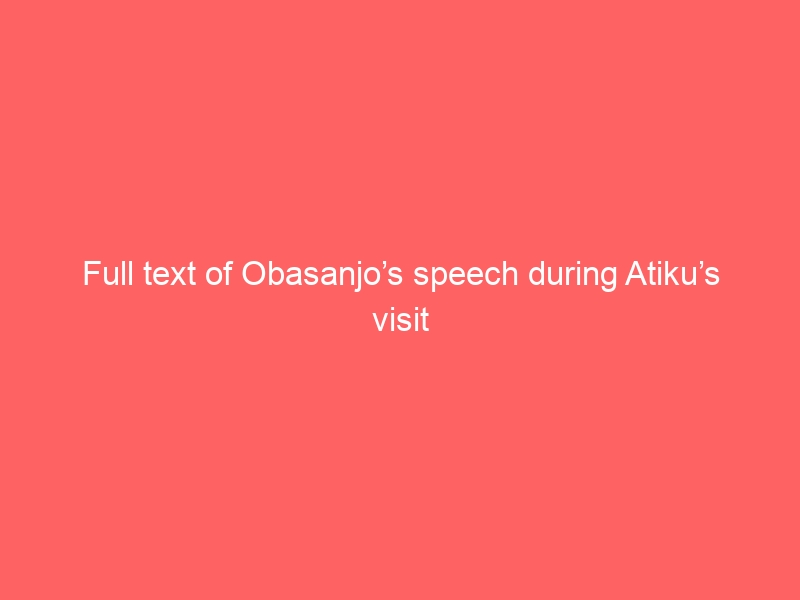 Full text of Obasanjo’s speech during Atiku’s visit